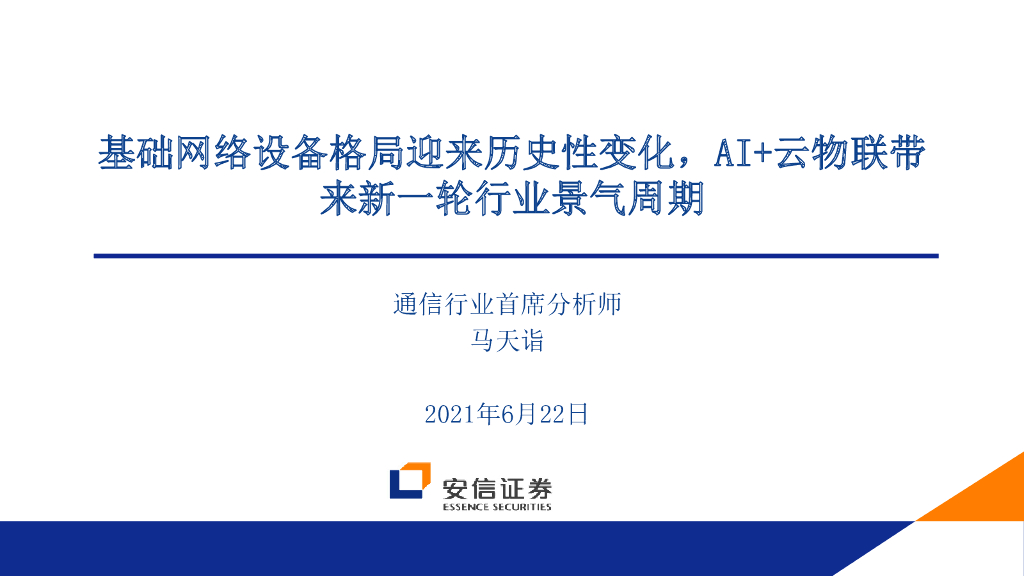 基础网络设备格局迎来历史性变化，AI+云物联带来新一轮行业景气周期

通信行业首席分析师
马天诣

2021年6月22日

安信证券
ESSENCE SECURITIES